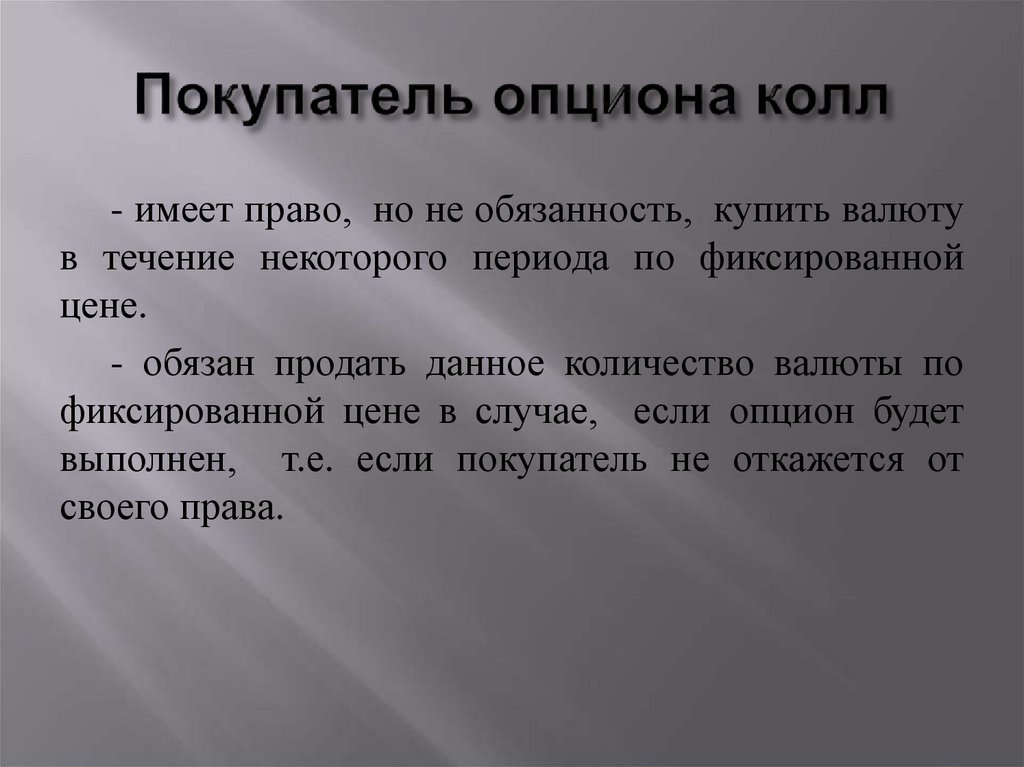 Покупатель опциона колл

- имеет право, но не обязанность, купить валюту в течение некоторого периода по фиксированной цене.

- обязан продать данное количество валюты по фиксированной цене в случае, если опцион будет выполнен, т.е. если покупатель не откажется от своего права.